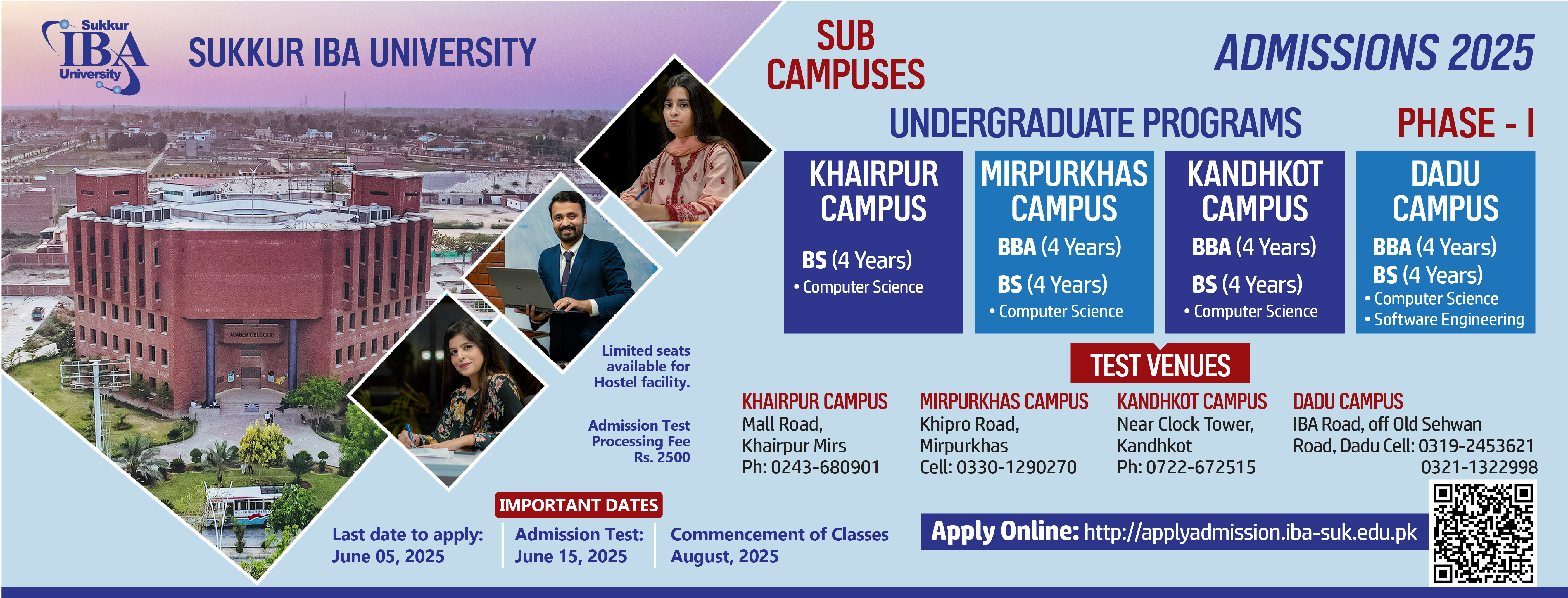 Sukkur IBA University

SUKKUR IBA UNIVERSITY

SUB CAMPUSES

ADMISSIONS 2025

UNDERGRADUATE PROGRAMS

PHASE - I

KHAIRPUR CAMPUS
BS (4 Years)
• Computer Science

MIRPURKHAS CAMPUS
BBA (4 Years)
BS (4 Years)
• Computer Science

KANDHKOT CAMPUS
BBA (4 Years)
BS (4 Years)
• Computer Science

DADU CAMPUS
BBA (4 Years)
BS (4 Years)
• Computer Science
• Software Engineering

ACADEMIC BLOCK III

Limited seats available for Hostel facility.

Admission Test Processing Fee Rs. 2500

TEST VENUES

KHAIRPUR CAMPUS
Mall Road, Khairpur Mirs
Ph: 0243-680901

MIRPURKHAS CAMPUS
Khipro Road, Mirpurkhas
Cell: 0330-1290270

KANDHKOT CAMPUS
Near Clock Tower, Kandhkot
Ph: 0722-672515

DADU CAMPUS
IBA Road, off Old Sehwan Road, Dadu Cell: 0319-2453621
0321-1322998

IMPORTANT DATES

Last date to apply: June 05, 2025

Admission Test: June 15, 2025

Commencement of Classes August, 2025

Apply Online: http://applyadmission.iba-suk.edu.pk